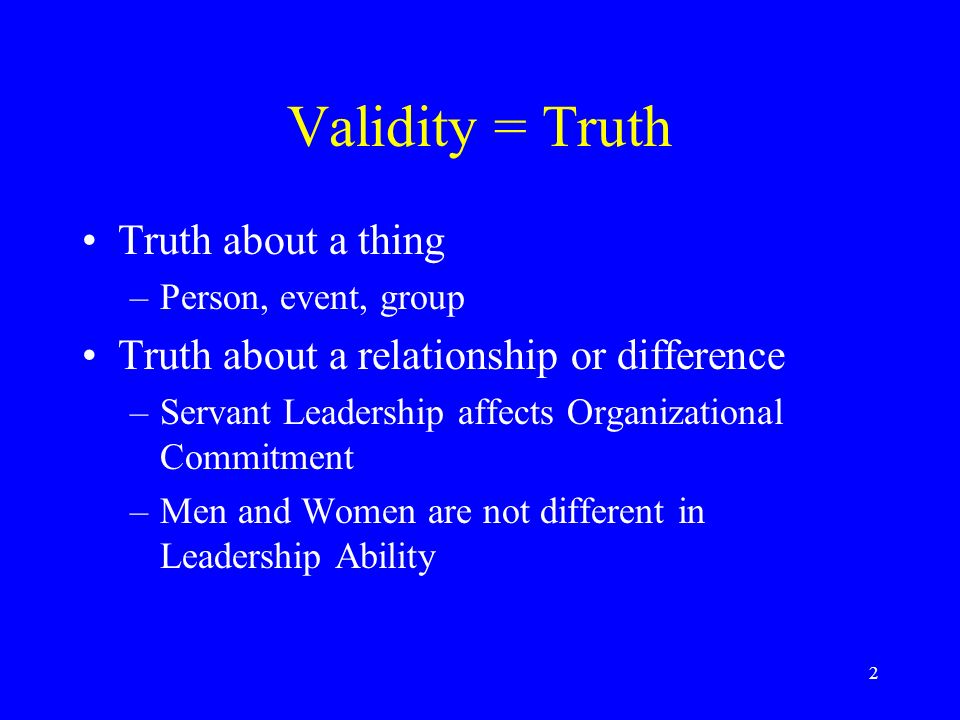 Validity = Truth

• Truth about a thing
– Person, event, group
• Truth about a relationship or difference
– Servant Leadership affects Organizational Commitment
– Men and Women are not different in Leadership Ability

2